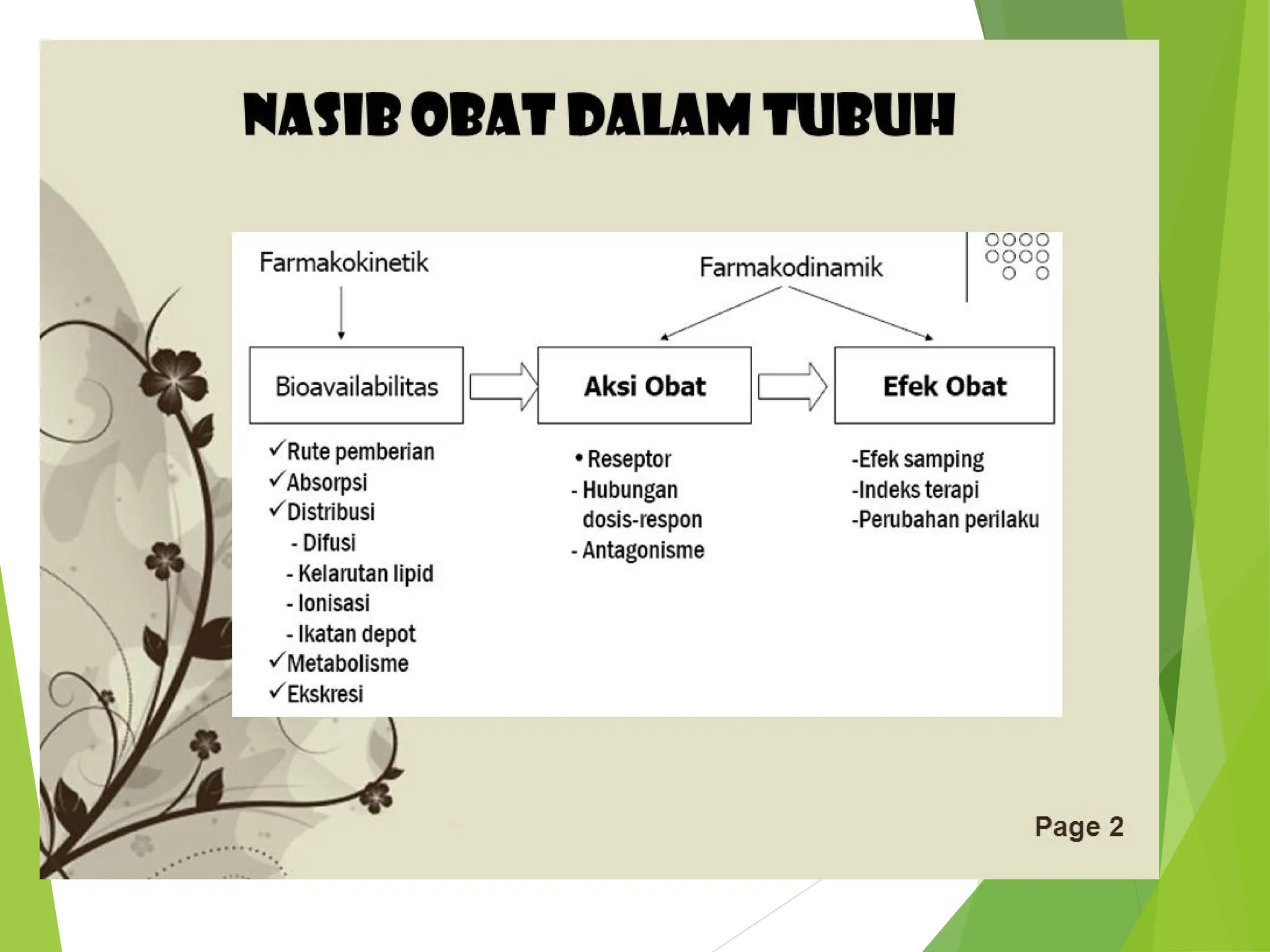 NASIB OBAT DALAM TUBUH

Farmakokinetik

Farmakodinamik

Bioavailabilitas

Aksi Obat

Efek Obat

✓Rute pemberian
✓Absorpsi
✓Distribusi
- Difusi
- Kelarutan lipid
- Ionisasi
- Ikatan depot
✓Metabolisme
✓Ekskresi

• Reseptor
- Hubungan dosis-respon
- Antagonisme

-Efek samping
-Indeks terapi
-Perubahan perilaku

Page 2